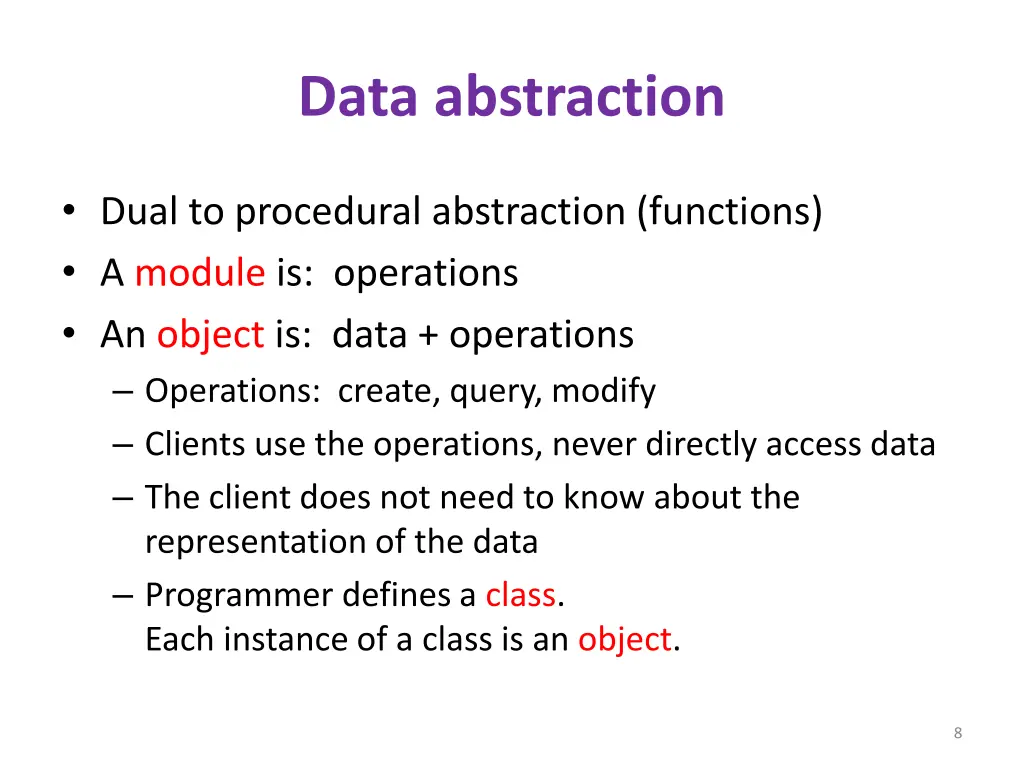 Data abstraction

• Dual to procedural abstraction (functions)
• A module is: operations
• An object is: data + operations
– Operations: create, query, modify
– Clients use the operations, never directly access data
– The client does not need to know about the representation of the data
– Programmer defines a class.
Each instance of a class is an object.

8